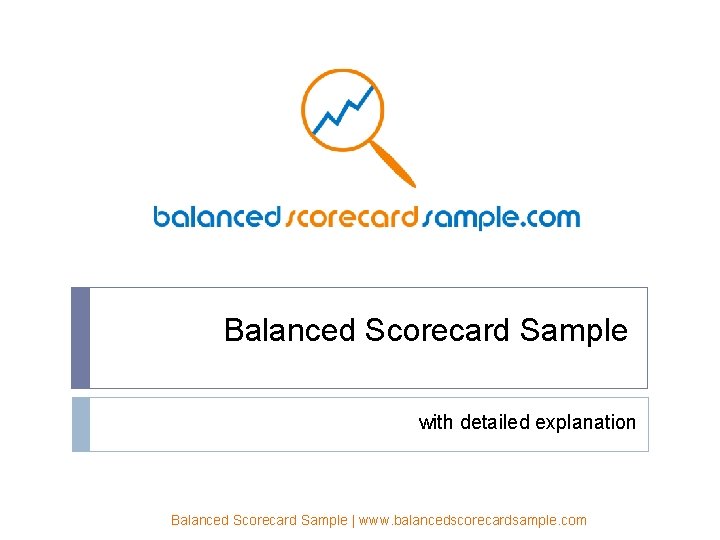 balancedscorecardsample.com

Balanced Scorecard Sample

with detailed explanation

Balanced Scorecard Sample | www.balancedscorecardsample.com